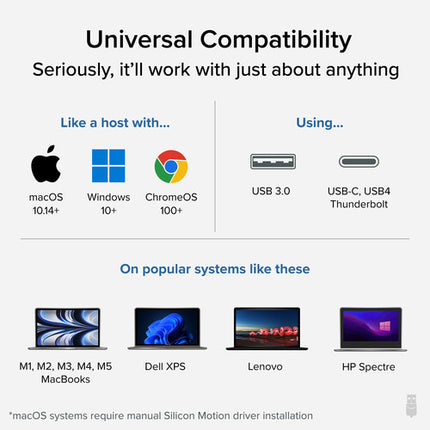 Universal Compatibility

Seriously, it'll work with just about anything

Like a host with...

macOS
10.14+

Windows
10+

ChromeOS
100+

Using...

USB 3.0

USB-C, USB4
Thunderbolt

On popular systems like these

M1, M2, M3, M4, M5
MacBooks

Dell XPS

Lenovo

HP Spectre

*macOS systems require manual Silicon Motion driver installation